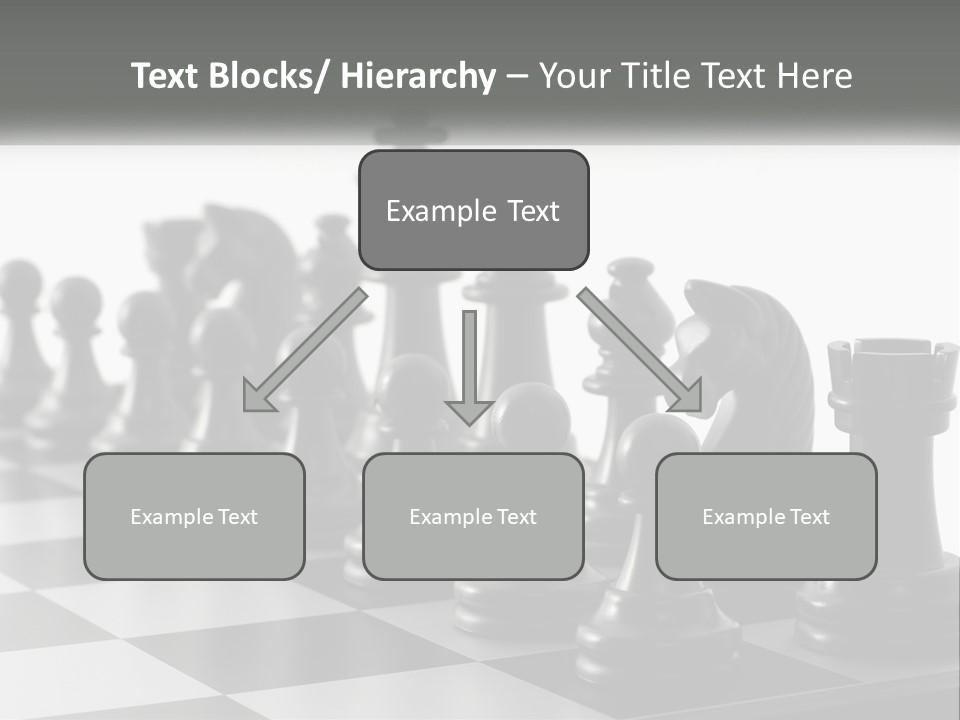 Text Blocks/ Hierarchy – Your Title Text Here

Example Text

Example Text

Example Text

Example Text